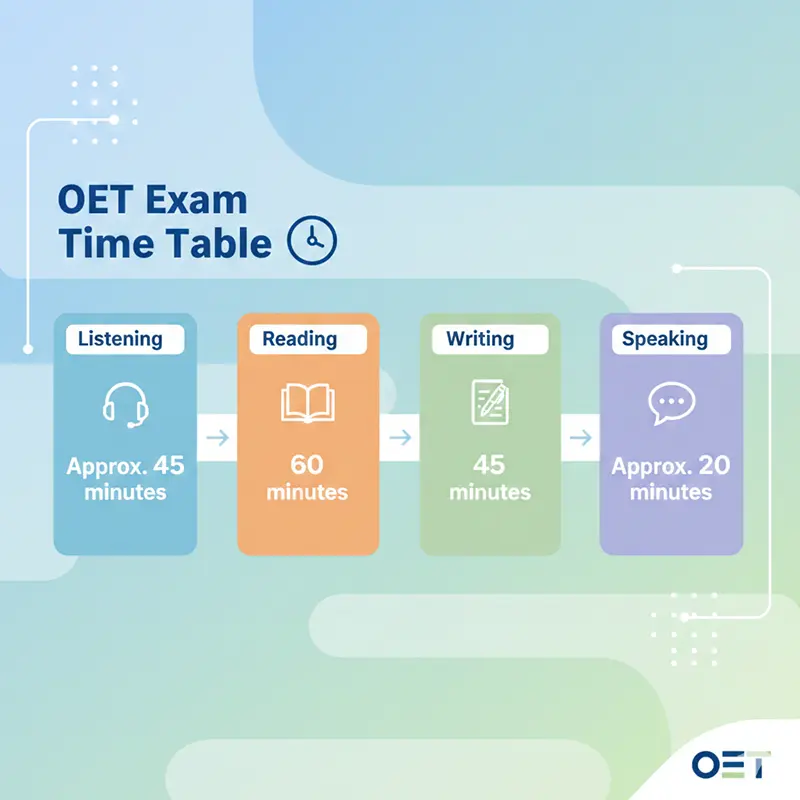 OET Exam Time Table

Listening

Approx. 45 minutes

Reading

60 minutes

Writing

45 minutes

Speaking

Approx. 20 minutes

OET